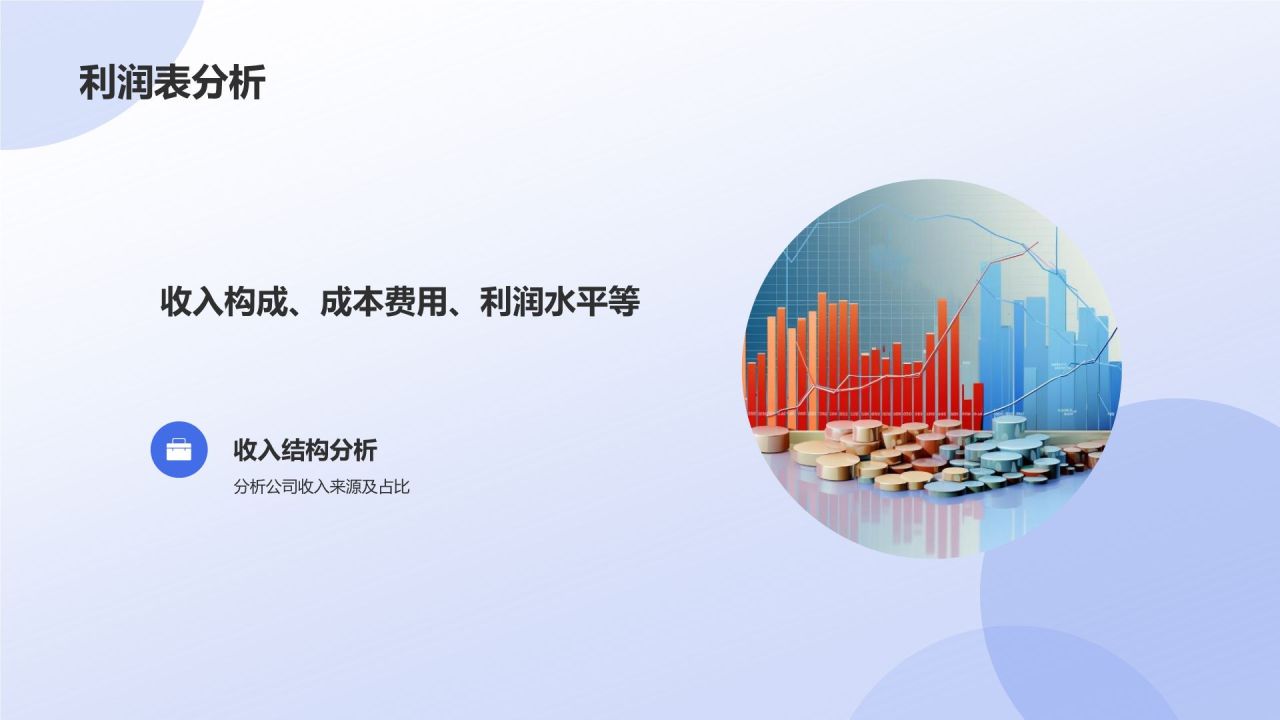 利润表分析

收入构成、成本费用、利润水平等

收入结构分析

分析公司收入来源及占比